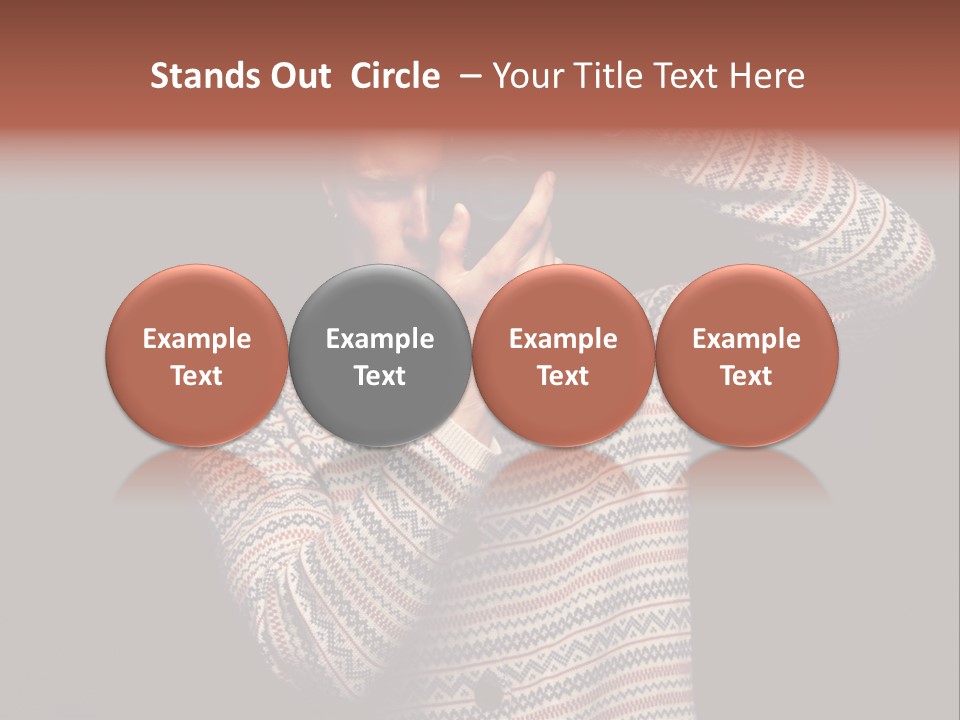 Stands Out Circle – Your Title Text Here

Example Text

Example Text

Example Text

Example Text